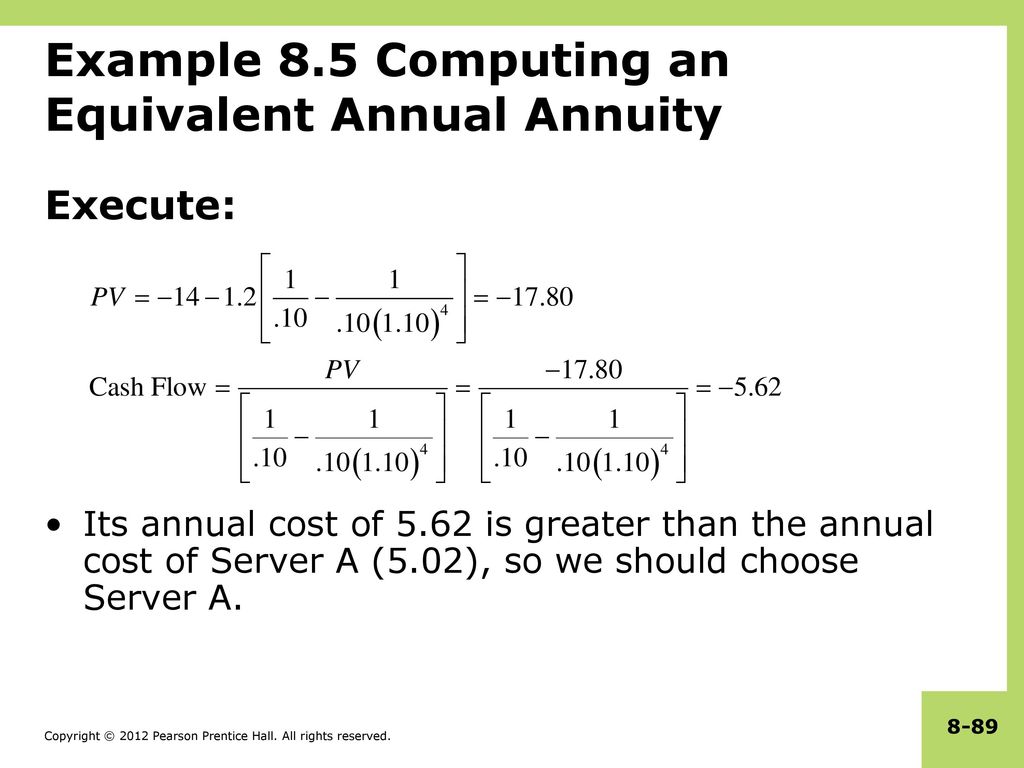 Example 8.5 Computing an Equivalent Annual Annuity

Execute:

$PV = -14 - 1.2\left[\frac{1}{.10} - \frac{1}{.10(1.10)^4}\right] = -17.80$

$\text{Cash Flow} = \frac{PV}{\left[\frac{1}{.10} - \frac{1}{.10(1.10)^4}\right]} = \frac{-17.80}{\left[\frac{1}{.10} - \frac{1}{.10(1.10)^4}\right]} = -5.62$

• Its annual cost of 5.62 is greater than the annual cost of Server A (5.02), so we should choose Server A.

Copyright © 2012 Pearson Prentice Hall. All rights reserved.

8-89